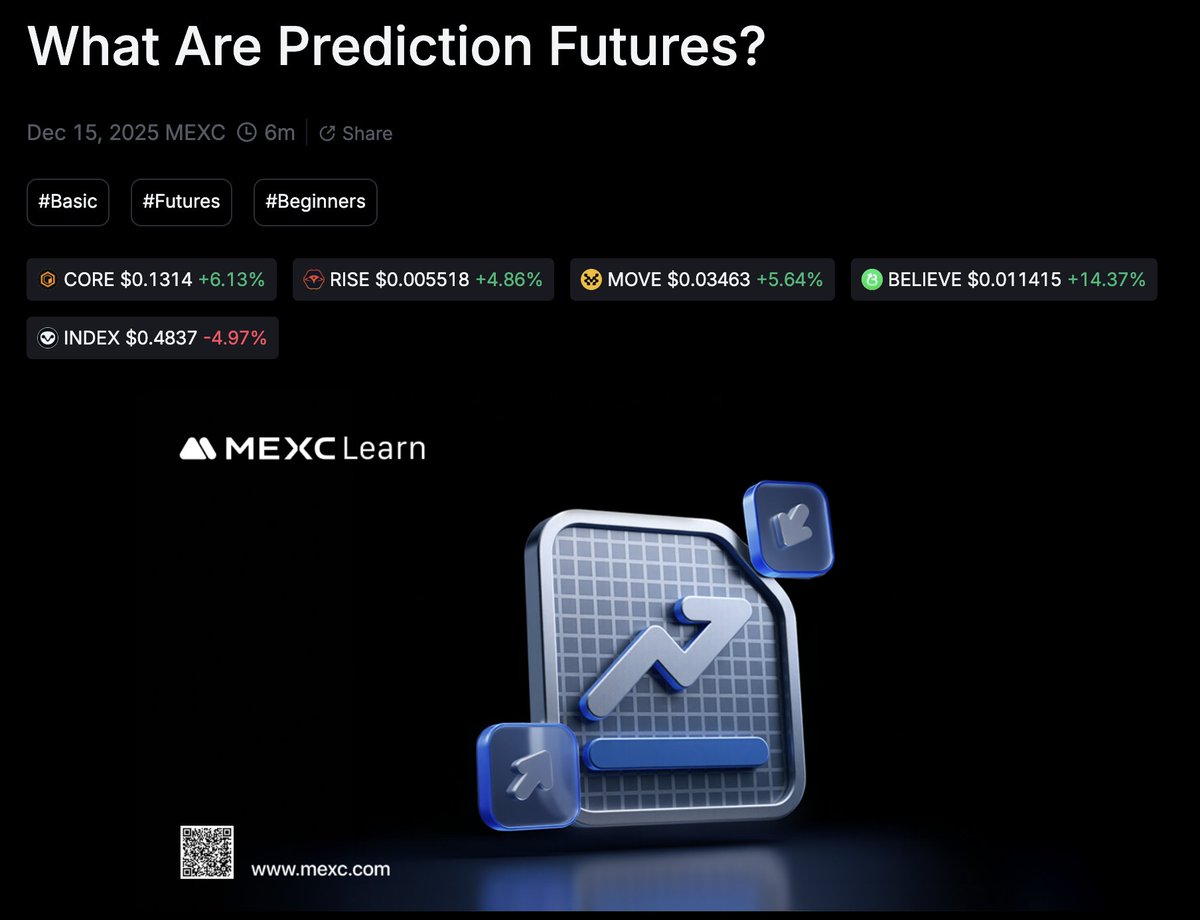 What Are Prediction Futures?

Dec 15, 2025 MEXC 6m Share

#Basic #Futures #Beginners

CORE $0.1314 +6.13% RISE $0.005518 +4.86% MOVE $0.03463 +5.64% BELIEVE $0.011415 +14.37% INDEX $0.4837 -4.97%

MEXC Learn

www.mexc.com